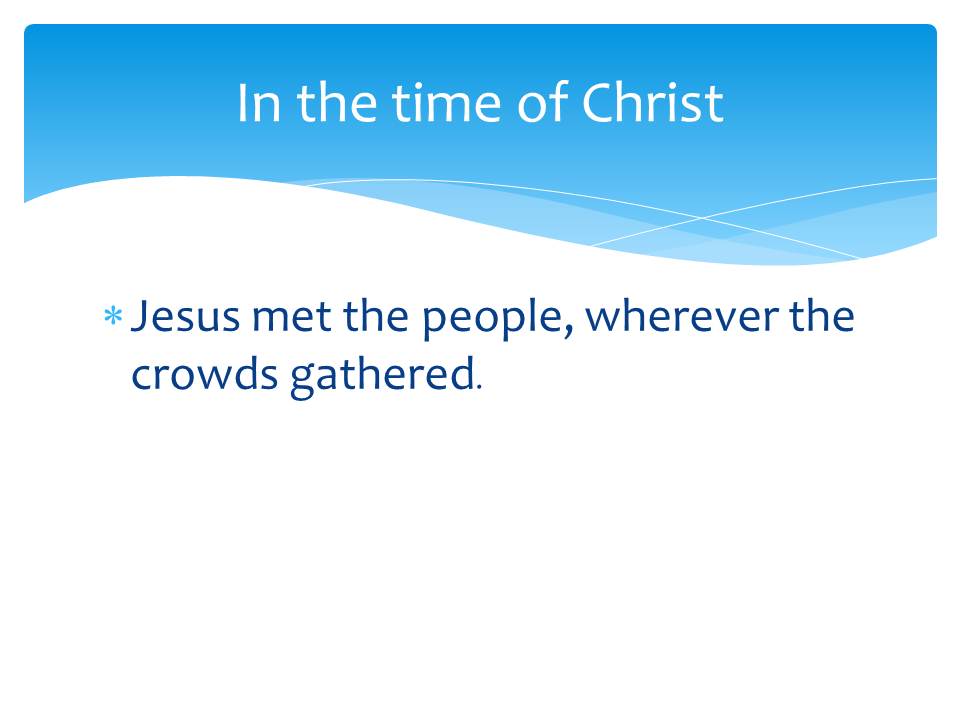 In the time of Christ

* Jesus met the people, wherever the crowds gathered.